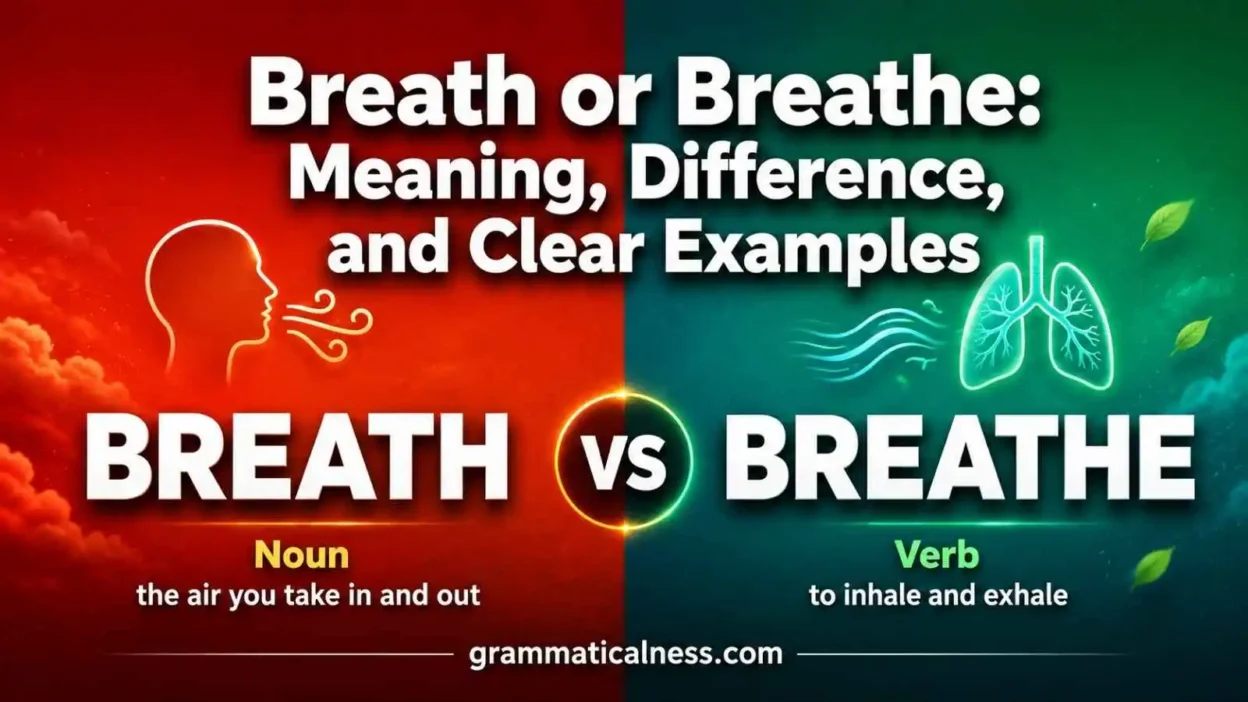 Breath or Breathe: Meaning, Difference, and Clear Examples

BREATH

VS

BREATHE

Noun
the air you take in and out

Verb
to inhale and exhale

grammaticalness.com